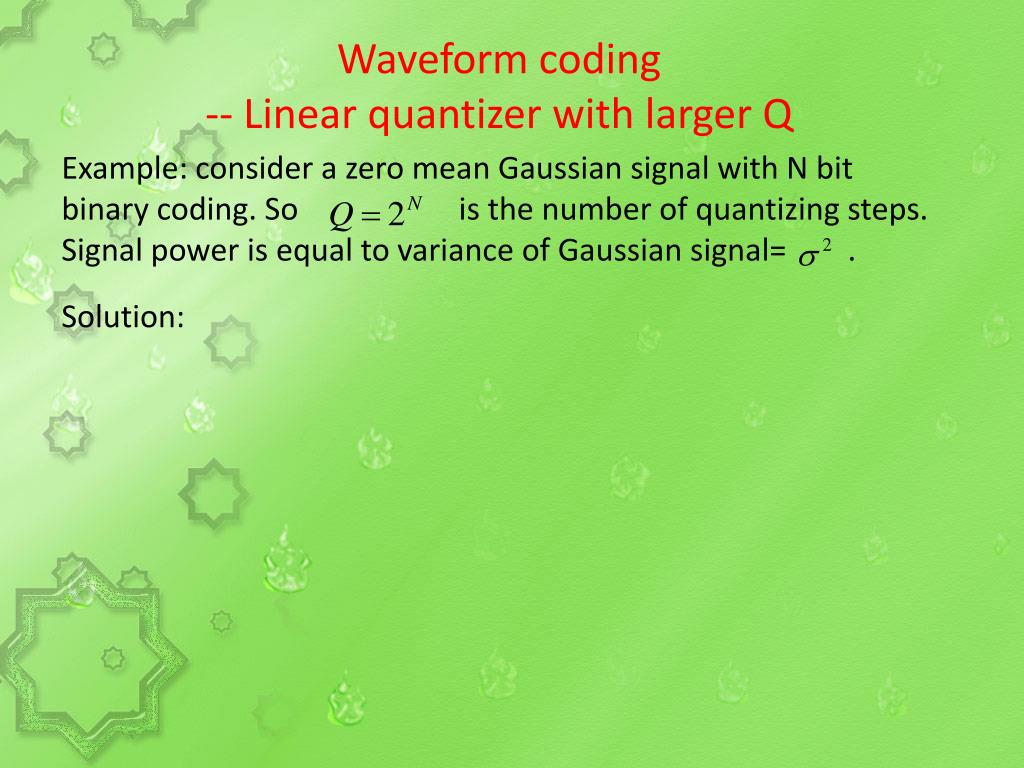 Waveform coding
-- Linear quantizer with larger Q

Example: consider a zero mean Gaussian signal with N bit binary coding. So $Q = 2^N$ is the number of quantizing steps. Signal power is equal to variance of Gaussian signal= $\sigma^2$ .

Solution: